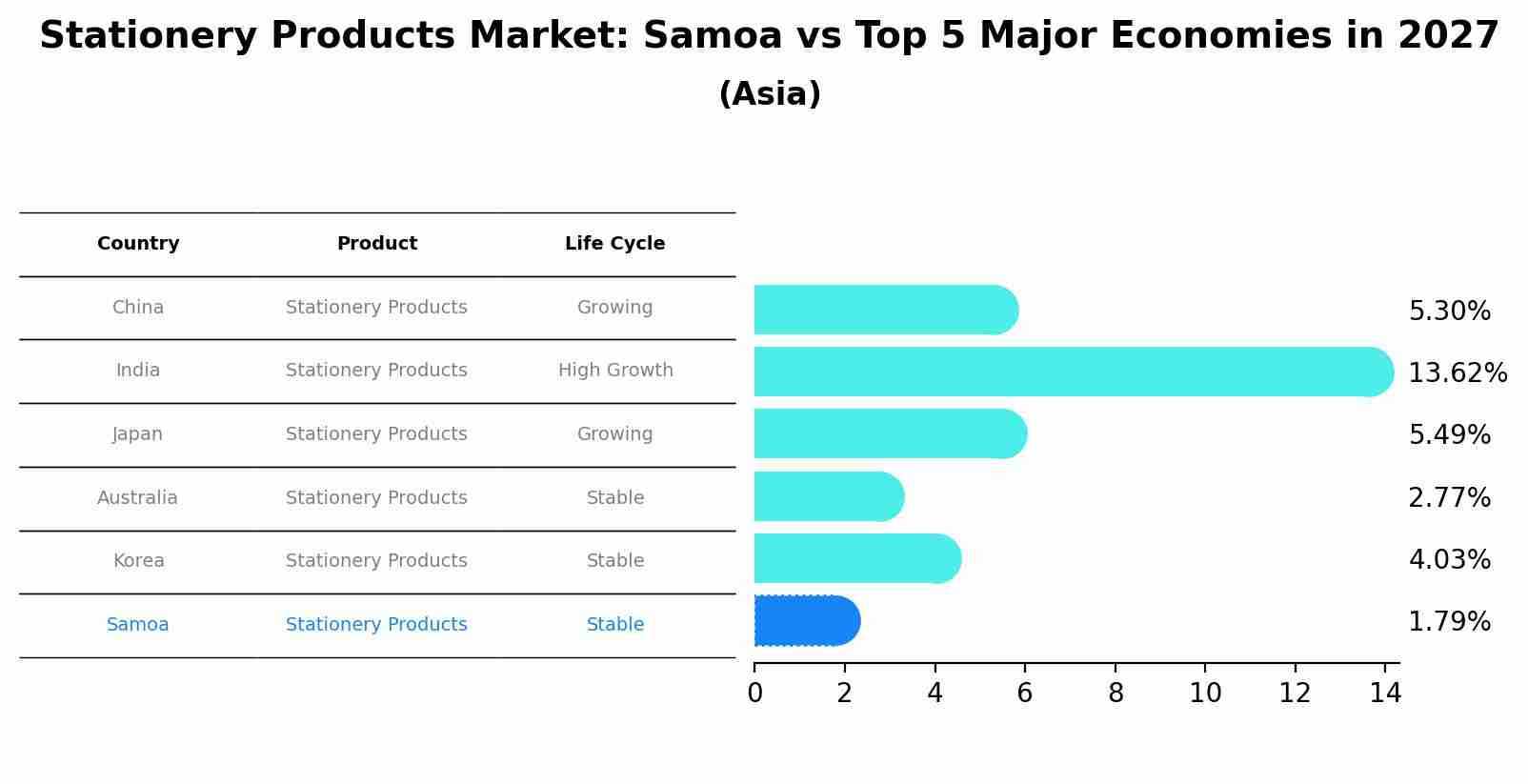 Stationery Products Market: Samoa vs Top 5 Major Economies in 2027
(Asia)

| Country | Product | Life Cycle |
|---|---|---|
| China | Stationery Products | Growing |
| India | Stationery Products | High Growth |
| Japan | Stationery Products | Growing |
| Australia | Stationery Products | Stable |
| Korea | Stationery Products | Stable |
| Samoa | Stationery Products | Stable |

5.30%
13.62%
5.49%
2.77%
4.03%
1.79%

0 2 4 6 8 10 12 14